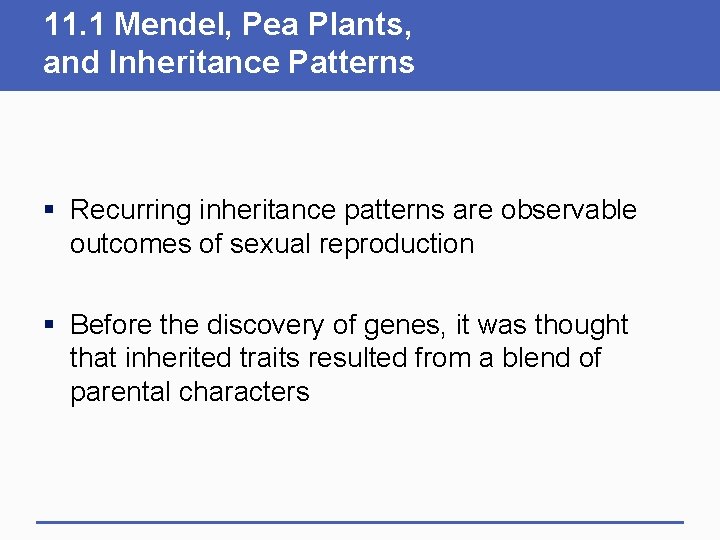 11.1 Mendel, Pea Plants, and Inheritance Patterns

▪ Recurring inheritance patterns are observable outcomes of sexual reproduction

▪ Before the discovery of genes, it was thought that inherited traits resulted from a blend of parental characters